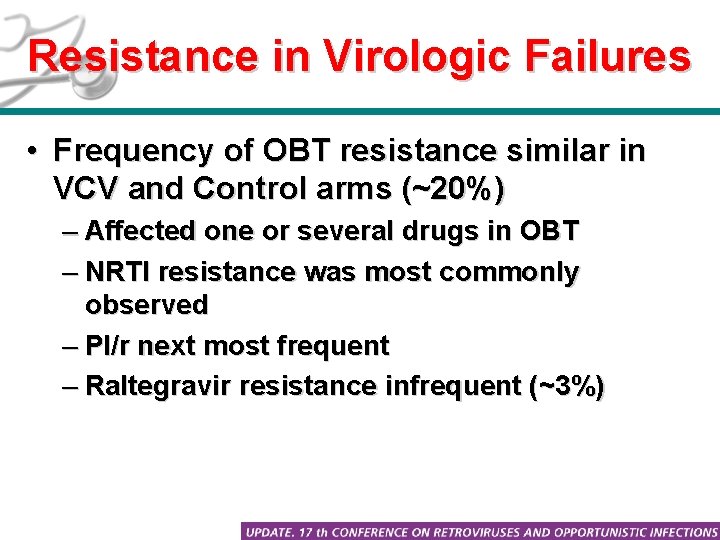 Resistance in Virologic Failures

• Frequency of OBT resistance similar in VCV and Control arms (~20%)

– Affected one or several drugs in OBT

– NRTI resistance was most commonly observed

– PI/r next most frequent

– Raltegravir resistance infrequent (~3%)

UPDATE. 17 th CONFERENCE ON RETROVIRUSES AND OPPORTUNISTIC INFECTIONS